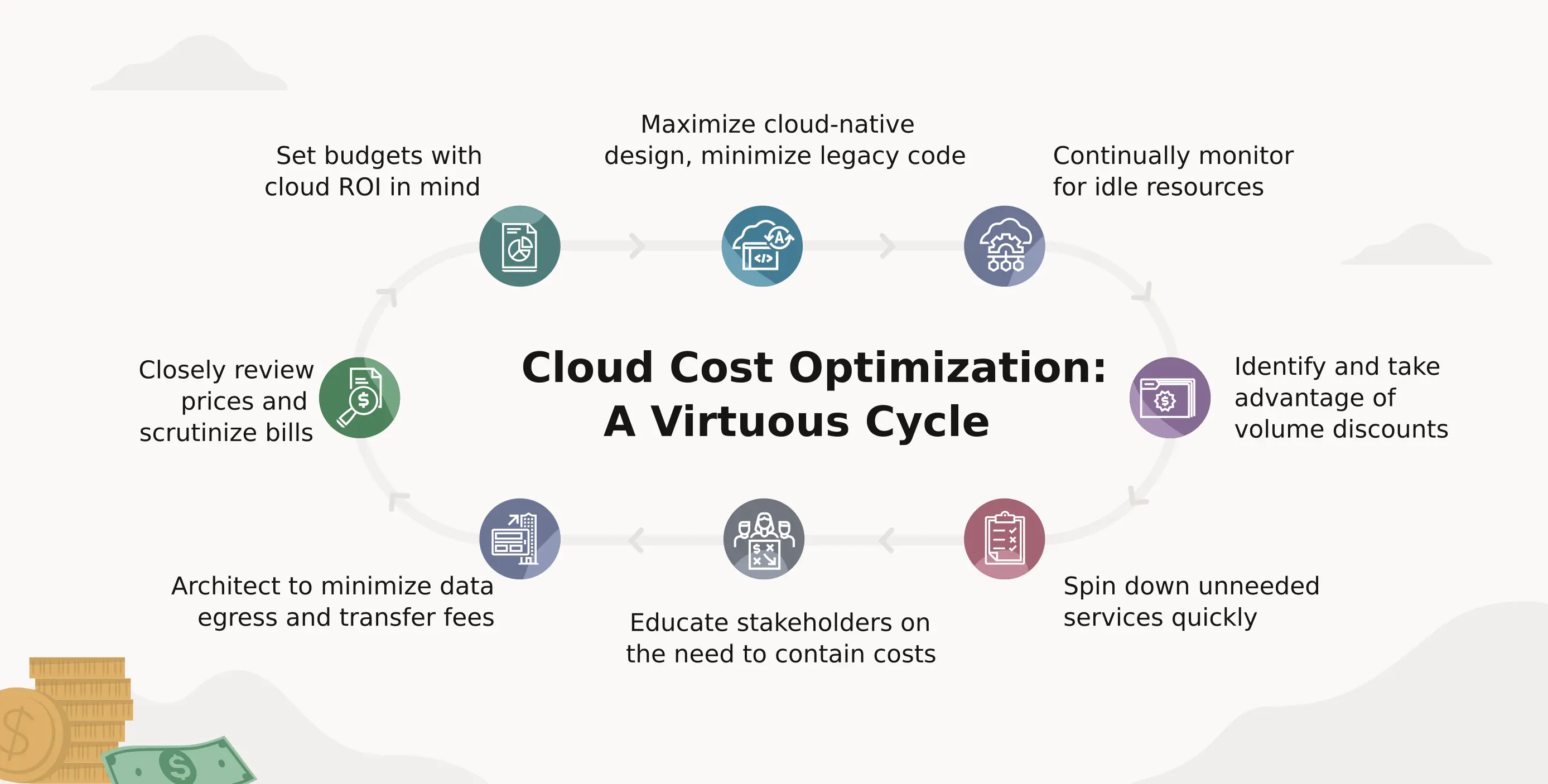 Cloud Cost Optimization: A Virtuous Cycle

Set budgets with cloud ROI in mind

Maximize cloud-native design, minimize legacy code

Continually monitor for idle resources

Identify and take advantage of volume discounts

Spin down unneeded services quickly

Educate stakeholders on the need to contain costs

Architect to minimize data egress and transfer fees

Closely review prices and scrutinize bills